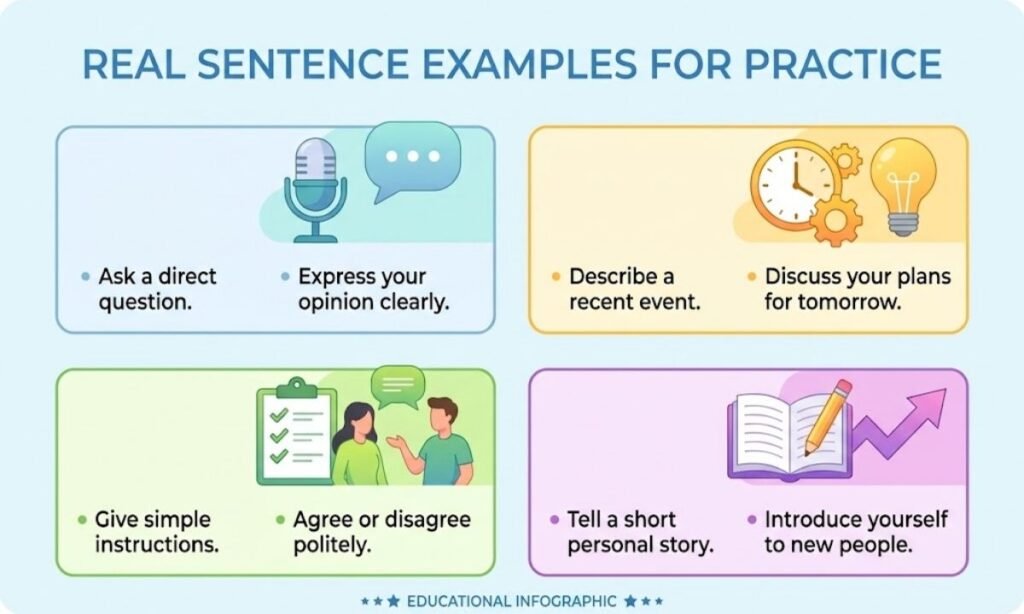 REAL SENTENCE EXAMPLES FOR PRACTICE

• Ask a direct question.
• Express your opinion clearly.

• Describe a recent event.
• Discuss your plans for tomorrow.

• Give simple instructions.
• Agree or disagree politely.

• Tell a short personal story.
• Introduce yourself to new people.

★★★ EDUCATIONAL INFOGRAPHIC ★★★